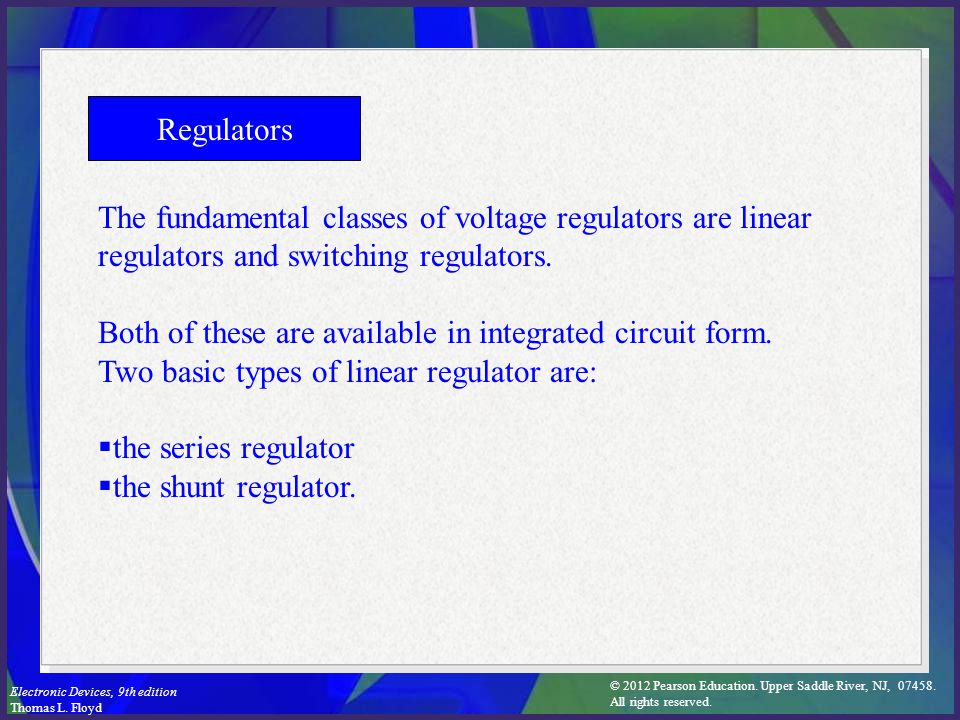 Regulators

The fundamental classes of voltage regulators are linear regulators and switching regulators.

Both of these are available in integrated circuit form. Two basic types of linear regulator are:

▪the series regulator
▪the shunt regulator.

Electronic Devices, 9th edition
Thomas L. Floyd

© 2012 Pearson Education. Upper Saddle River, NJ, 07458.
All rights reserved.